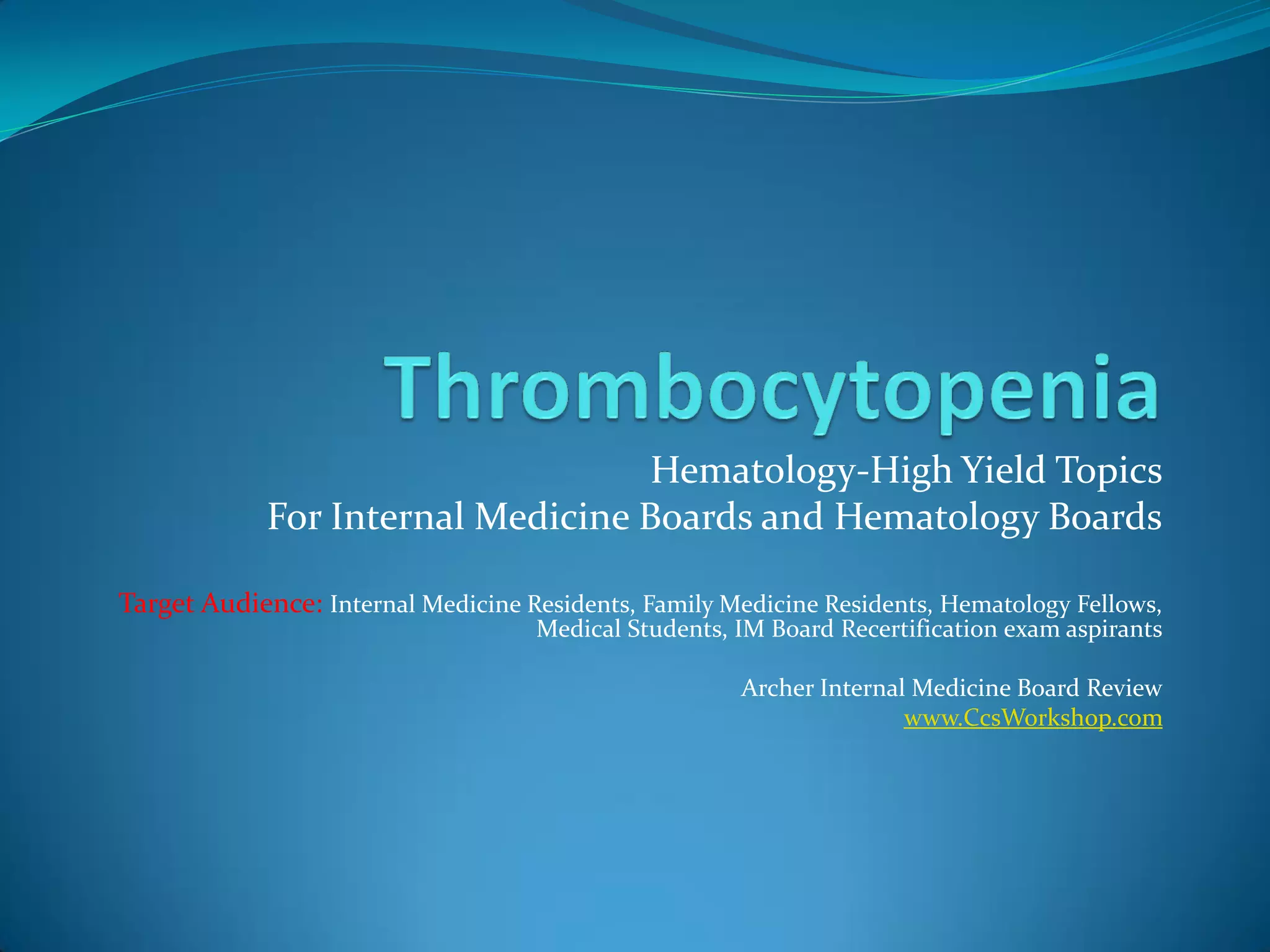 Thrombocytopenia

Hematology-High Yield Topics
For Internal Medicine Boards and Hematology Boards

Target Audience: Internal Medicine Residents, Family Medicine Residents, Hematology Fellows, Medical Students, IM Board Recertification exam aspirants

Archer Internal Medicine Board Review
www.CcsWorkshop.com